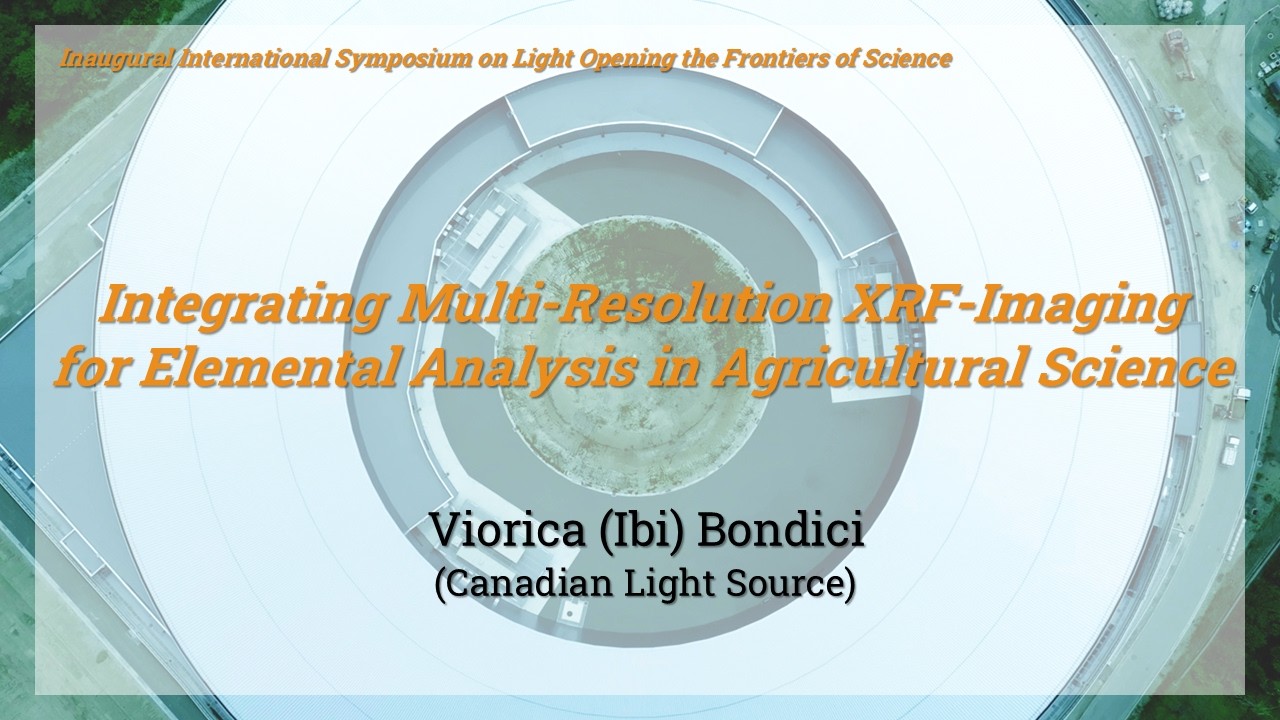 Inaugural International Symposium on Light Opening the Frontiers of Science

Integrating Multi-Resolution XRF-Imaging for Elemental Analysis in Agricultural Science

Viorica (Ibi) Bondici
(Canadian Light Source)